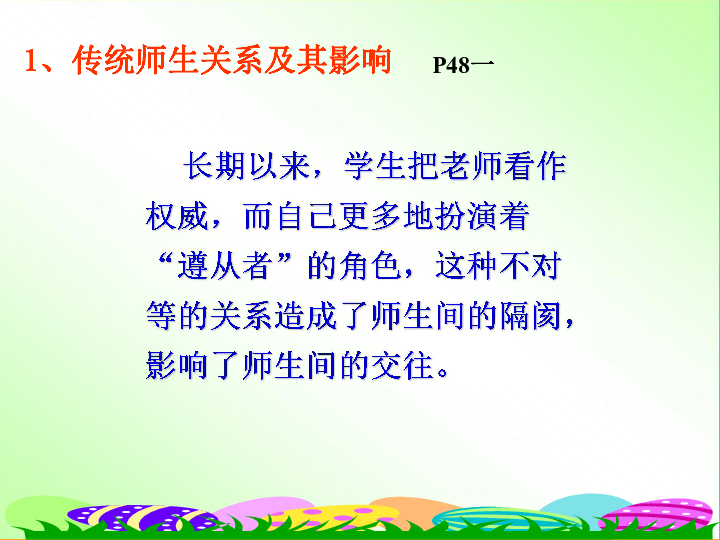 1、传统师生关系及其影响　P48一

长期以来，学生把老师看作权威，而自己更多地扮演着“遵从者”的角色，这种不对等的关系造成了师生间的隔阂，影响了师生间的交往。